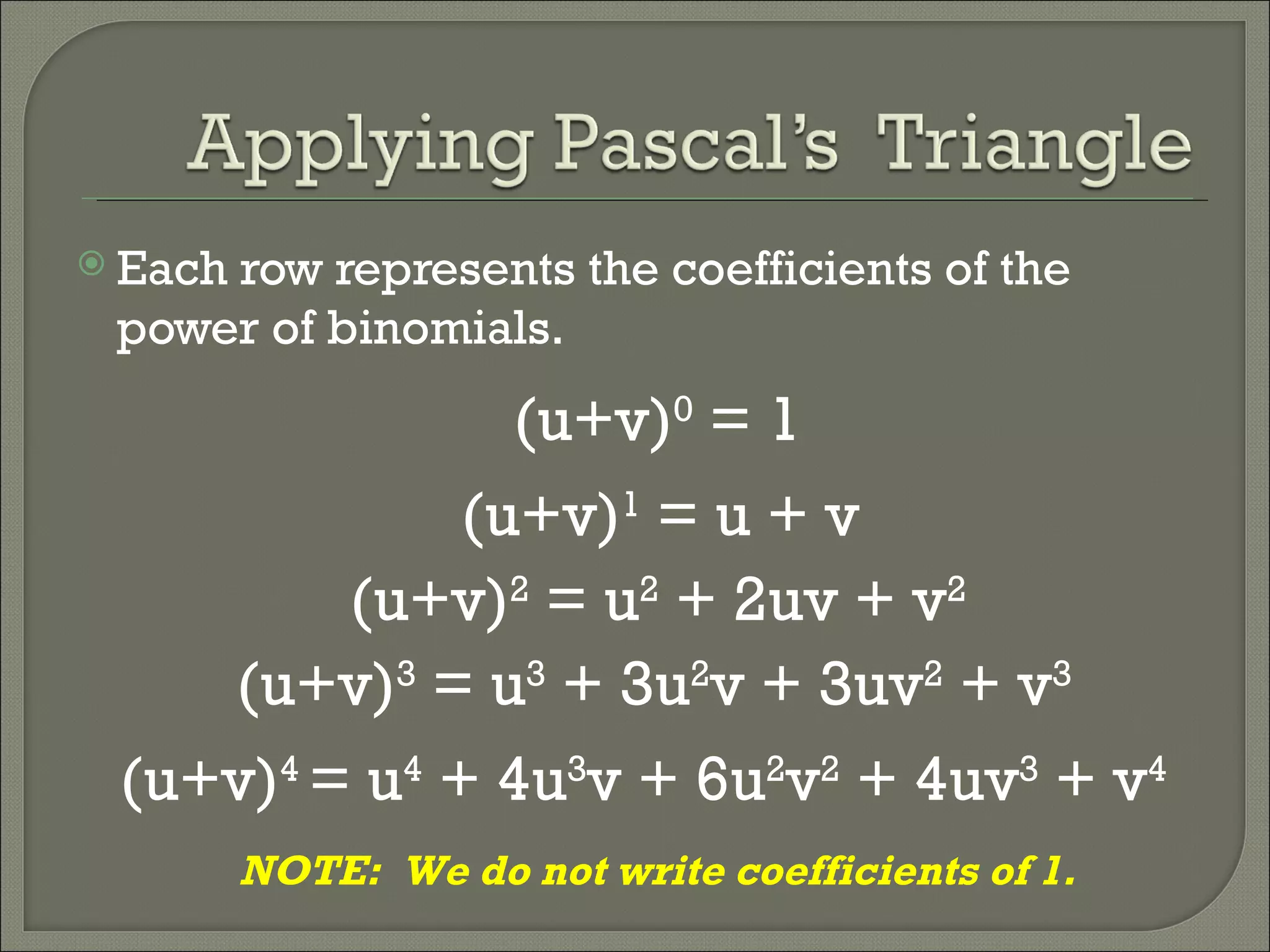 Applying Pascal's Triangle

Each row represents the coefficients of the power of binomials.

$(u+v)^0 = 1$

$(u+v)^1 = u + v$

$(u+v)^2 = u^2 + 2uv + v^2$

$(u+v)^3 = u^3 + 3u^2v + 3uv^2 + v^3$

$(u+v)^4 = u^4 + 4u^3v + 6u^2v^2 + 4uv^3 + v^4$

NOTE: We do not write coefficients of 1.